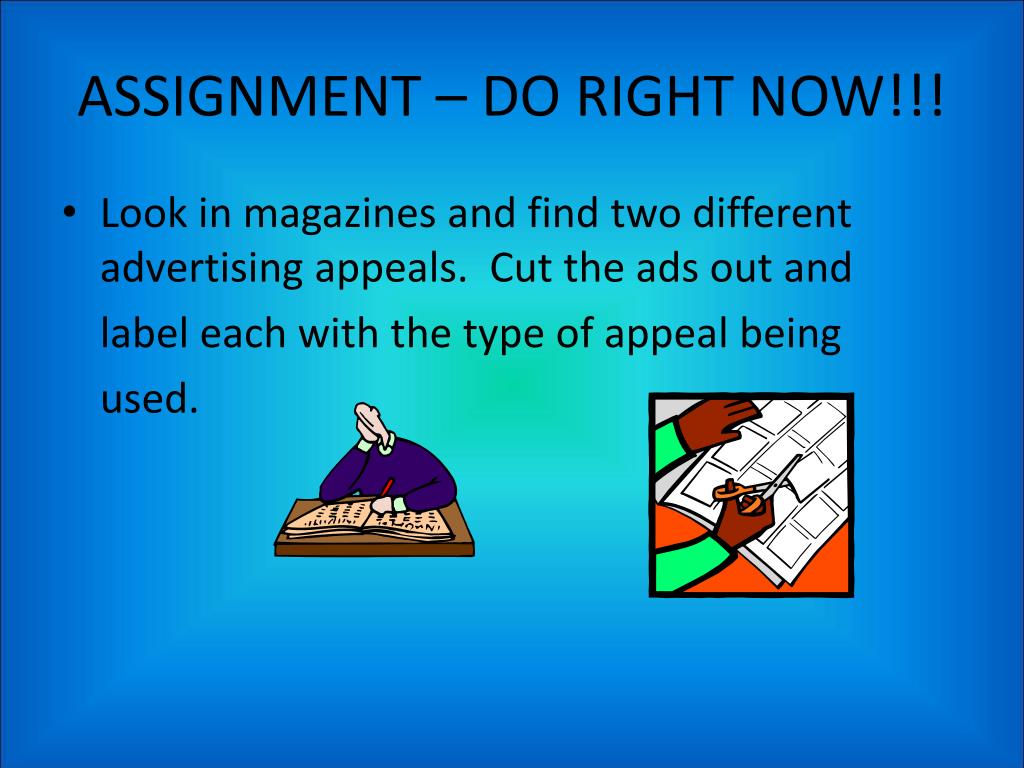 ASSIGNMENT – DO RIGHT NOW!!!

• Look in magazines and find two different advertising appeals.  Cut the ads out and label each with the type of appeal being used.